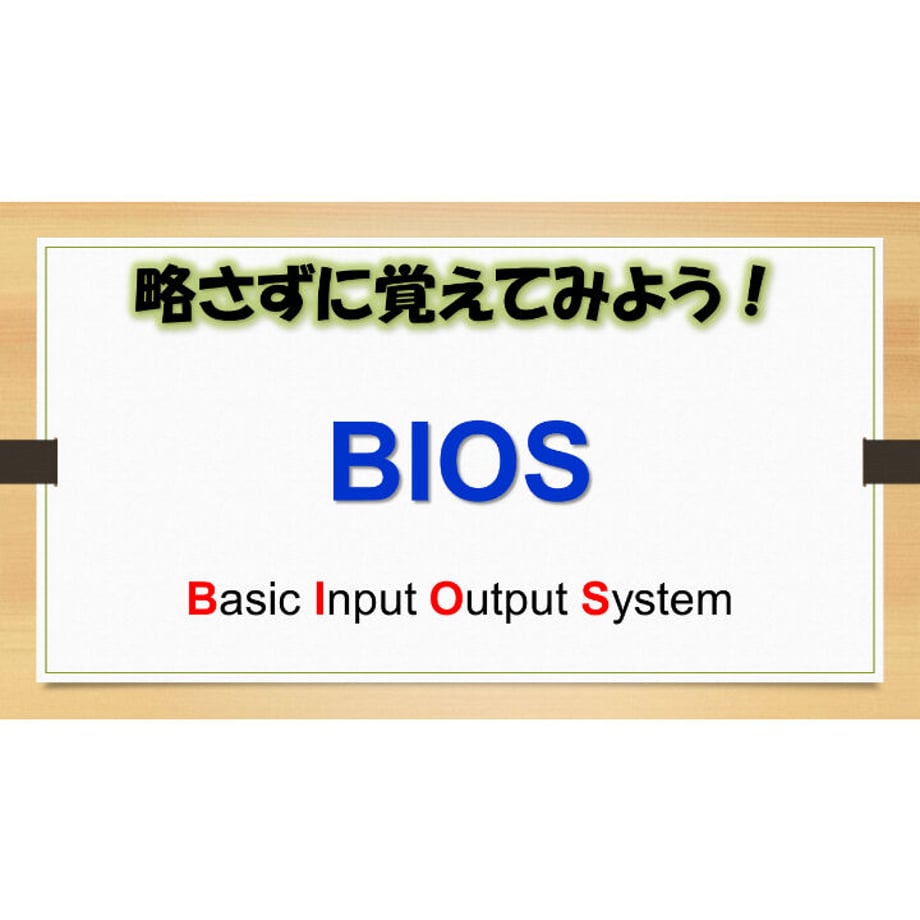 略さずに覚えてみよう！

BIOS

Basic Input Output System